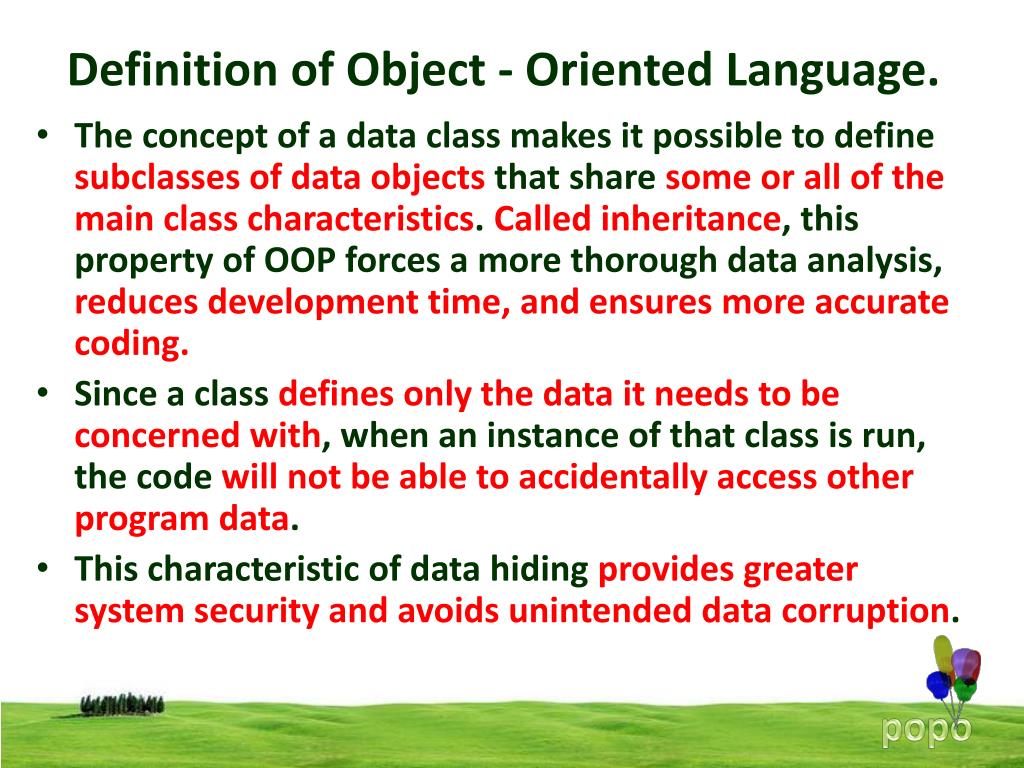 Definition of Object - Oriented Language.

• The concept of a data class makes it possible to define subclasses of data objects that share some or all of the main class characteristics. Called inheritance, this property of OOP forces a more thorough data analysis, reduces development time, and ensures more accurate coding.
• Since a class defines only the data it needs to be concerned with, when an instance of that class is run, the code will not be able to accidentally access other program data.
• This characteristic of data hiding provides greater system security and avoids unintended data corruption.

popo